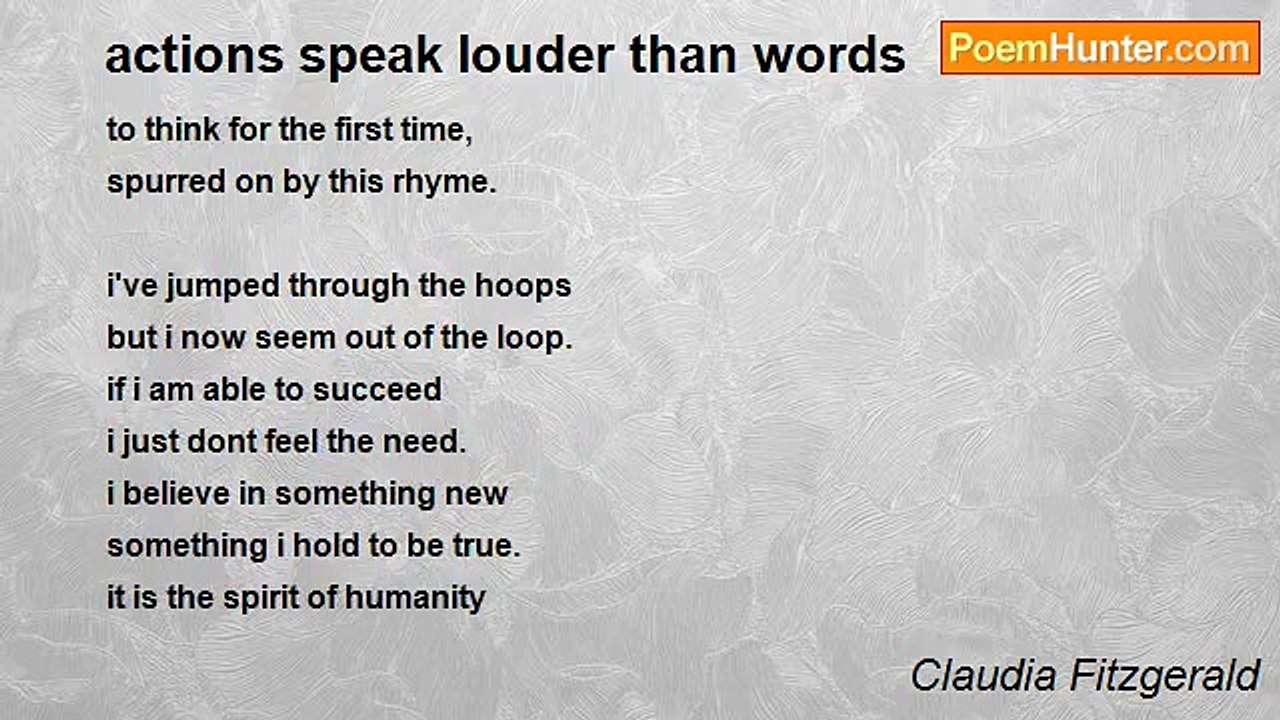 actions speak louder than words

PoemHunter.com

to think for the first time,
spurred on by this rhyme.

i've jumped through the hoops
but i now seem out of the loop.
if i am able to succeed
i just dont feel the need.
i believe in something new
something i hold to be true.
it is the spirit of humanity

Claudia Fitzgerald